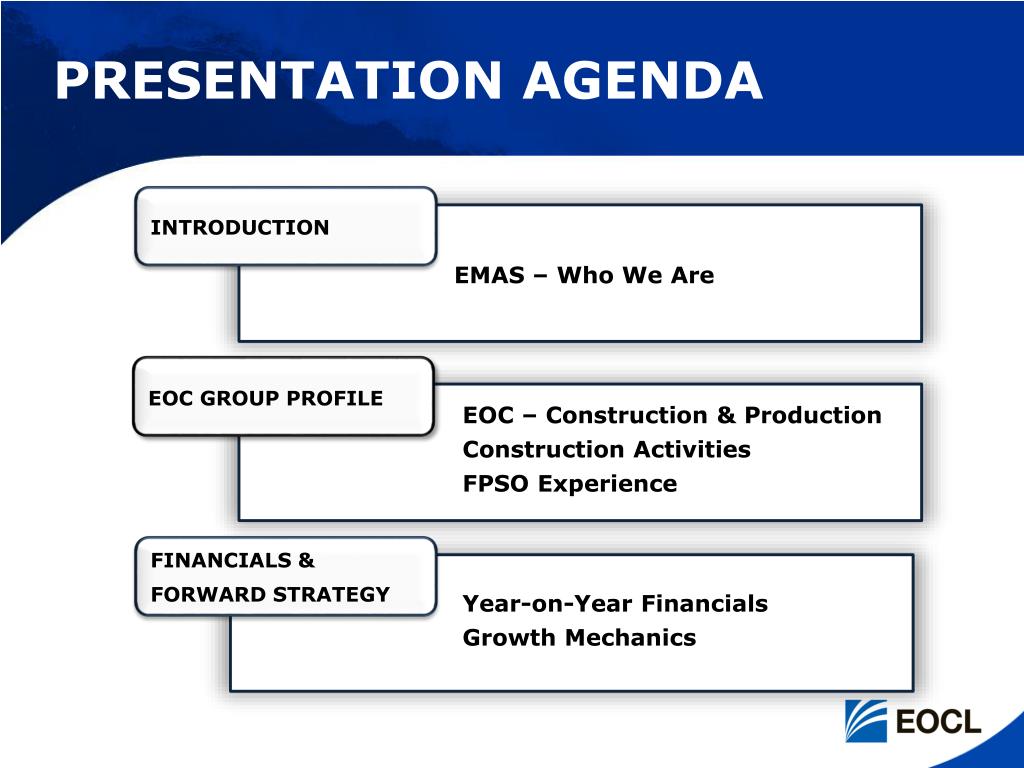 PRESENTATION AGENDA

INTRODUCTION

EMAS – Who We Are

EOC GROUP PROFILE

EOC – Construction & Production
Construction Activities
FPSO Experience

FINANCIALS & FORWARD STRATEGY

Year-on-Year Financials
Growth Mechanics

EOCL